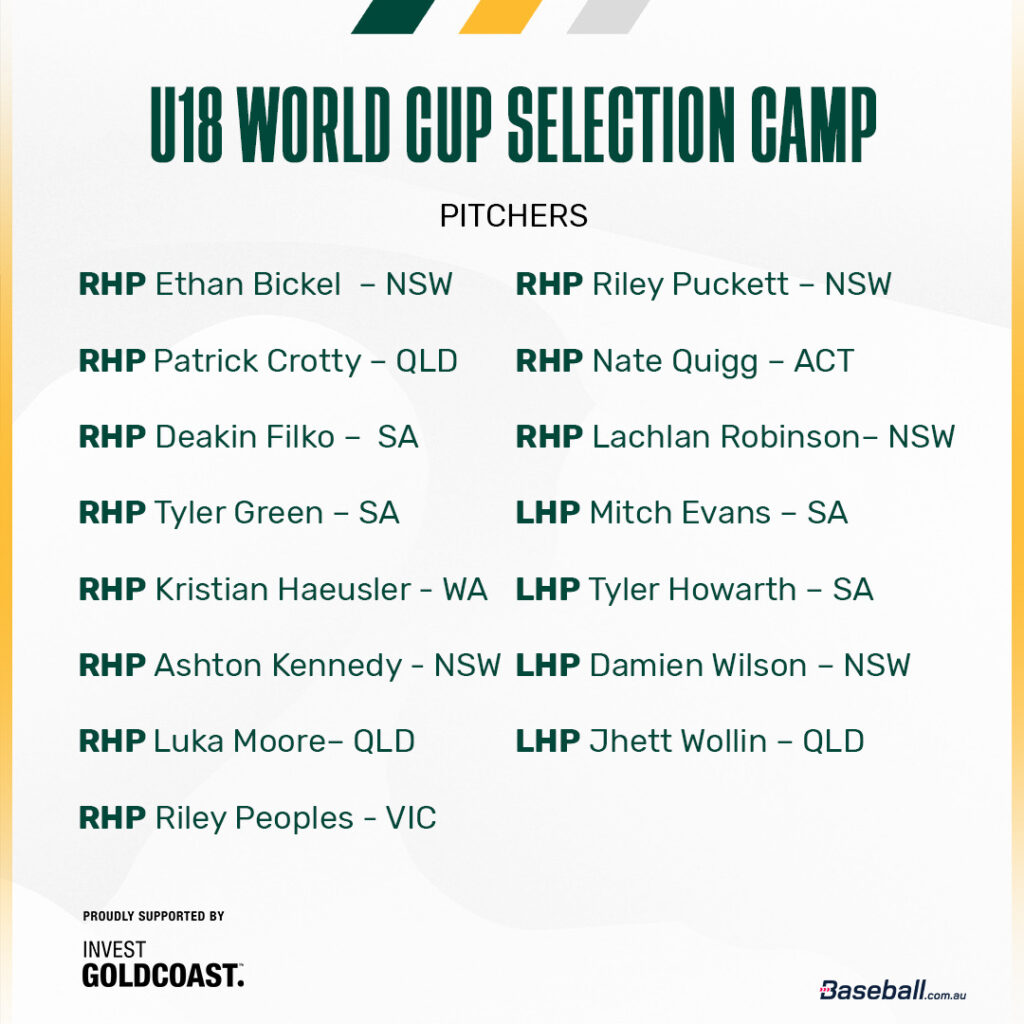 U18 WORLD CUP SELECTION CAMP

PITCHERS

RHP Ethan Bickel – NSW

RHP Patrick Crotty – QLD

RHP Deakin Filko – SA

RHP Tyler Green – SA

RHP Kristian Haeusler - WA

RHP Ashton Kennedy - NSW

RHP Luka Moore– QLD

RHP Riley Peoples - VIC

RHP Riley Puckett – NSW

RHP Nate Quigg – ACT

RHP Lachlan Robinson– NSW

LHP Mitch Evans – SA

LHP Tyler Howarth – SA

LHP Damien Wilson – NSW

LHP Jhett Wollin – QLD

PROUDLY SUPPORTED BY

INVEST GOLDCOAST.

Baseball.com.au